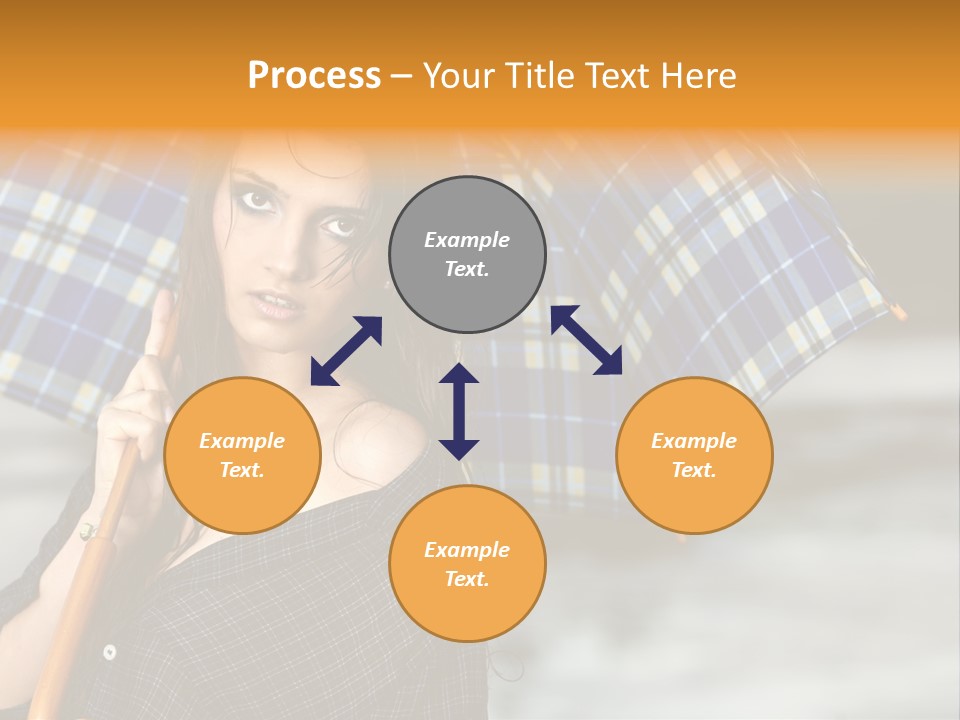 Process – Your Title Text Here

Example Text.

Example Text.

Example Text.

Example Text.